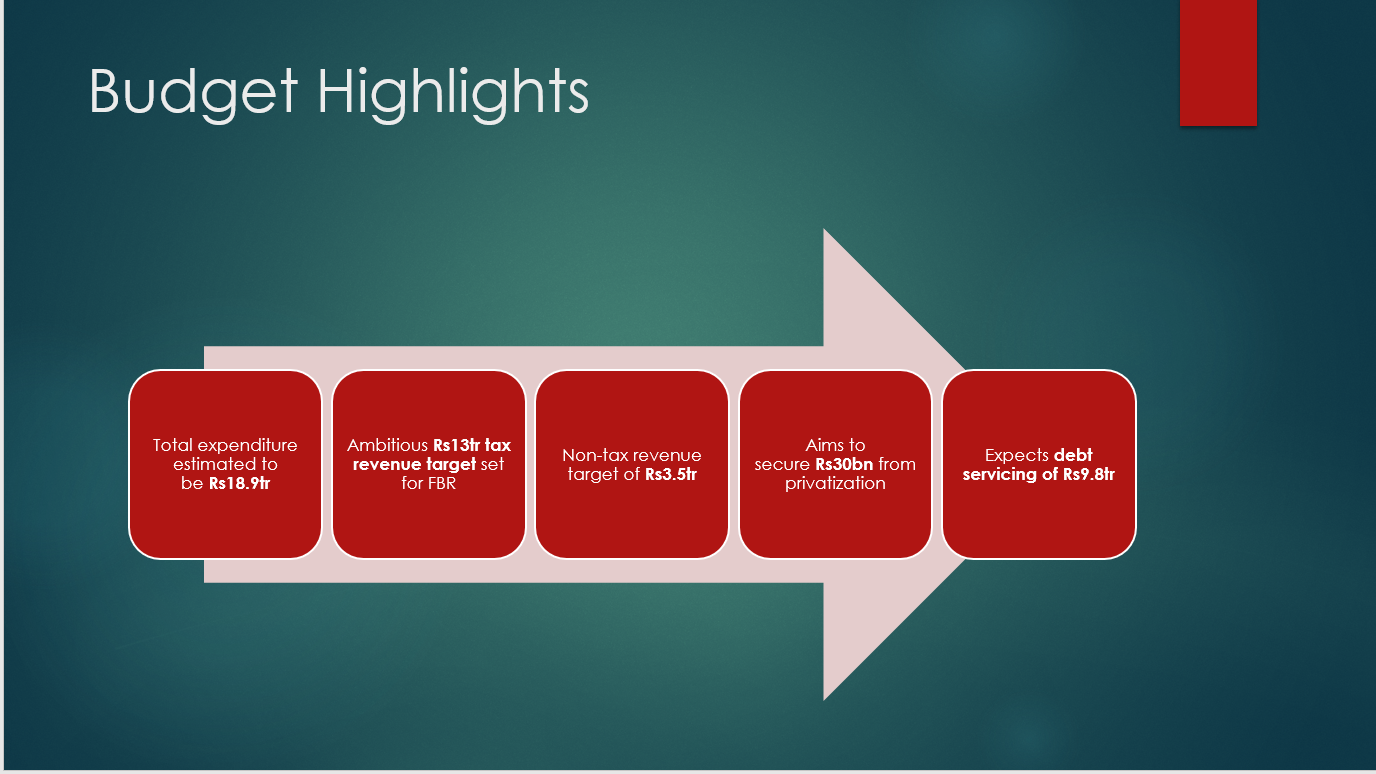 Budget Highlights

Total expenditure estimated to be Rs18.9tr

Ambitious Rs13tr tax revenue target set for FBR

Non-tax revenue target of Rs3.5tr

Aims to secure Rs30bn from privatization

Expects debt servicing of Rs9.8tr